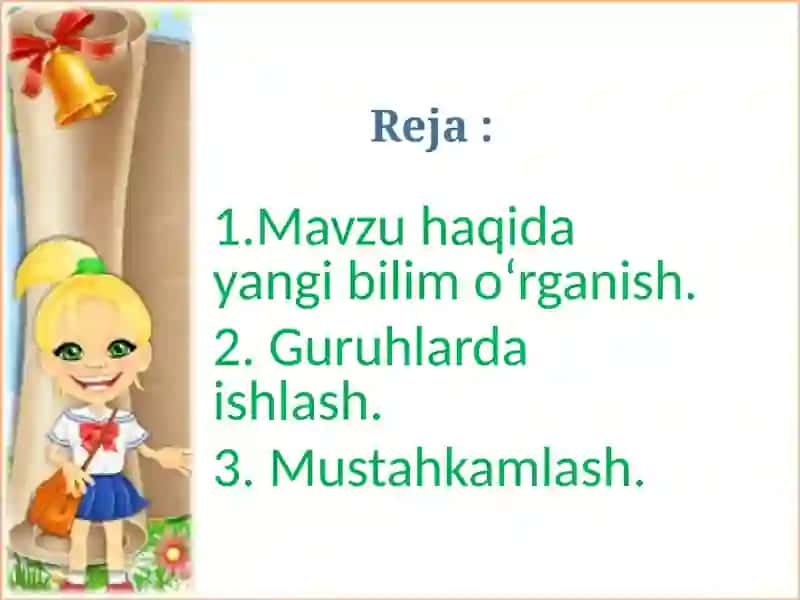 Reja :

1.Mavzu haqida yangi bilim o‘rganish.

2. Guruhlarda ishlash.

3. Mustahkamlash.